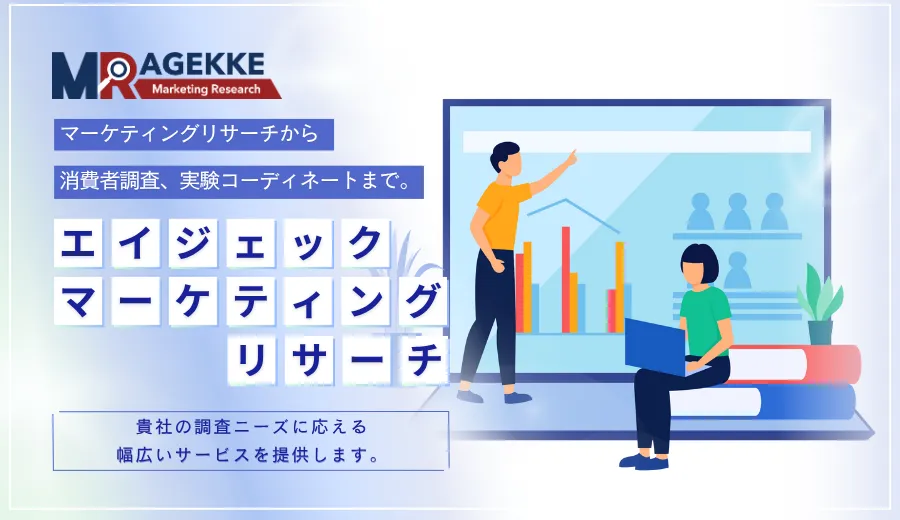 MR AGEKKE
Marketing Research

マーケティングリサーチから

消費者調査、実験コーディネートまで。

エイジェック
マーケティング
リサーチ

貴社の調査ニーズに応える
幅広いサービスを提供します。